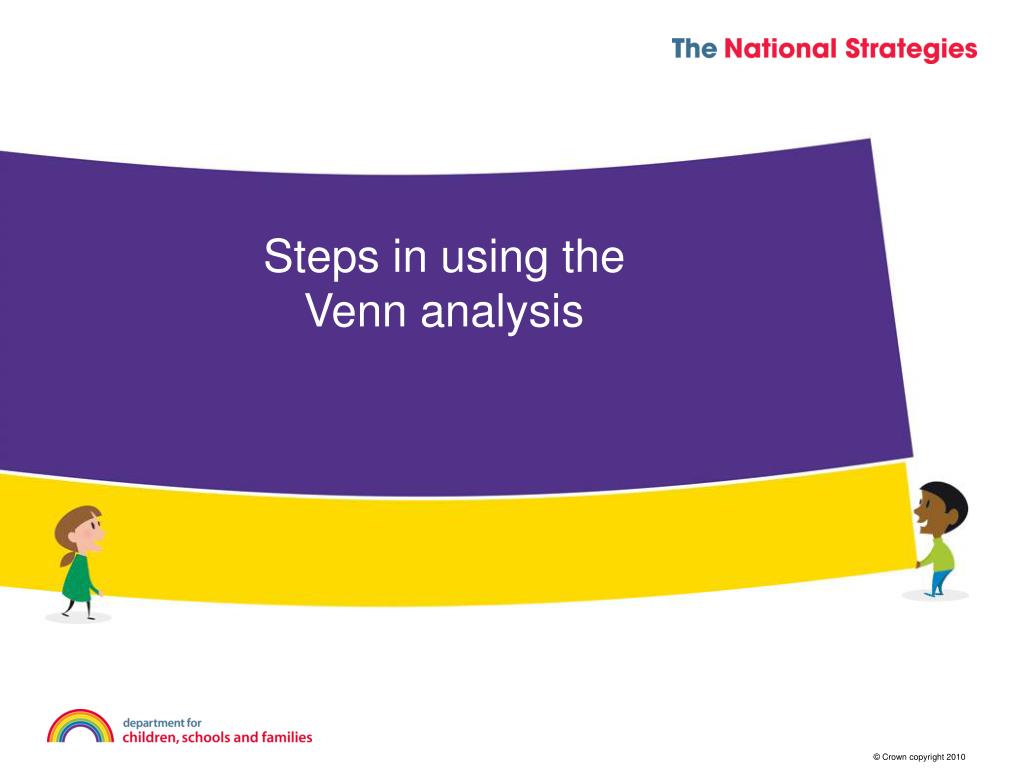 The National Strategies

Steps in using the Venn analysis

department for
children, schools and families

© Crown copyright 2010